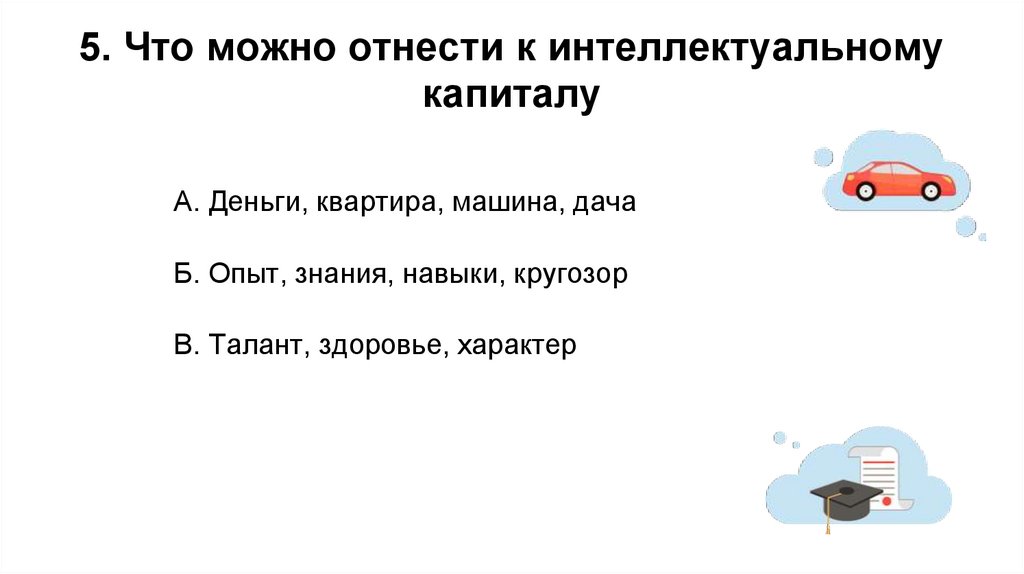 5. Что можно отнести к интеллектуальному капиталу

А. Деньги, квартира, машина, дача

Б. Опыт, знания, навыки, кругозор

В. Талант, здоровье, характер